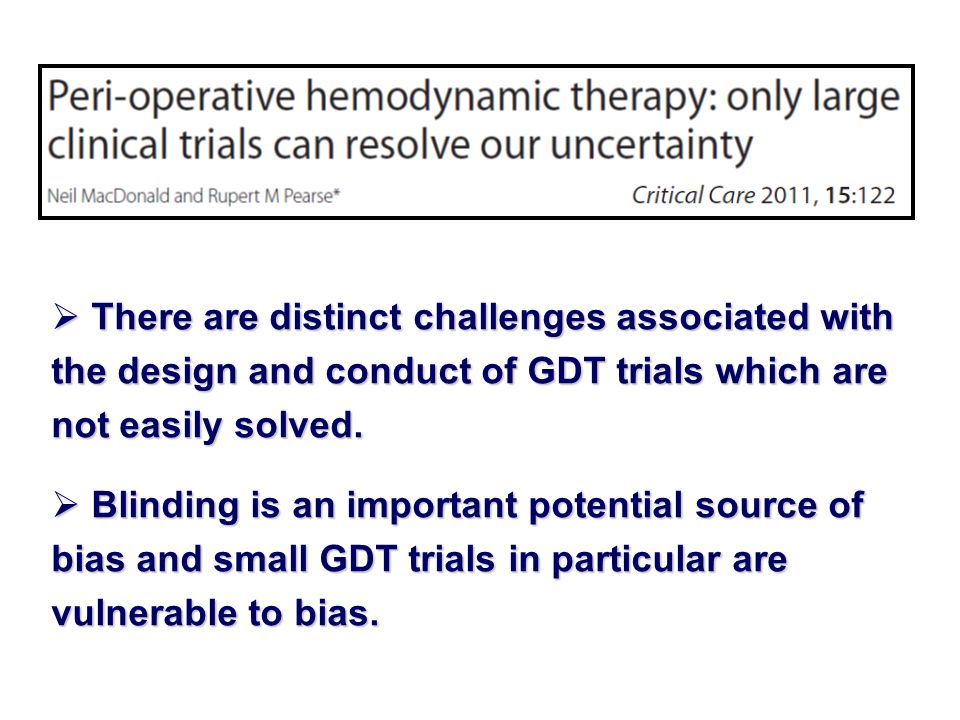 Peri-operative hemodynamic therapy: only large clinical trials can resolve our uncertainty

Neil MacDonald and Rupert M Pearse*

Critical Care 2011, 15:122

➢ There are distinct challenges associated with the design and conduct of GDT trials which are not easily solved.

➢ Blinding is an important potential source of bias and small GDT trials in particular are vulnerable to bias.